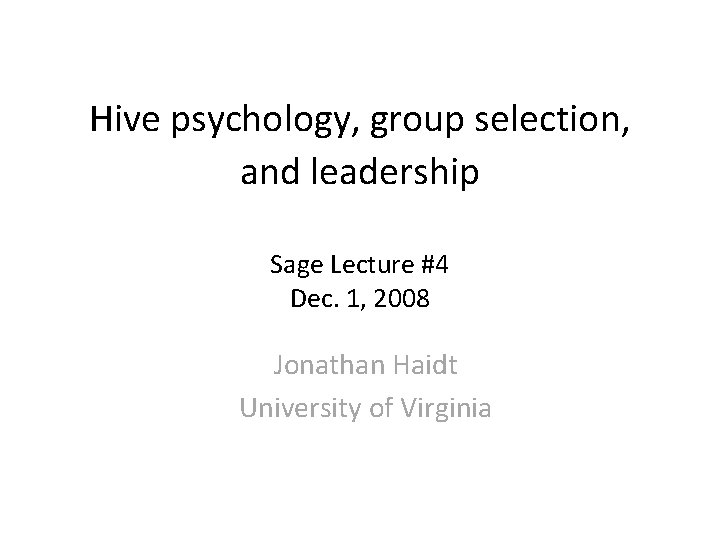 Hive psychology, group selection, and leadership

Sage Lecture #4
Dec. 1, 2008

Jonathan Haidt
University of Virginia